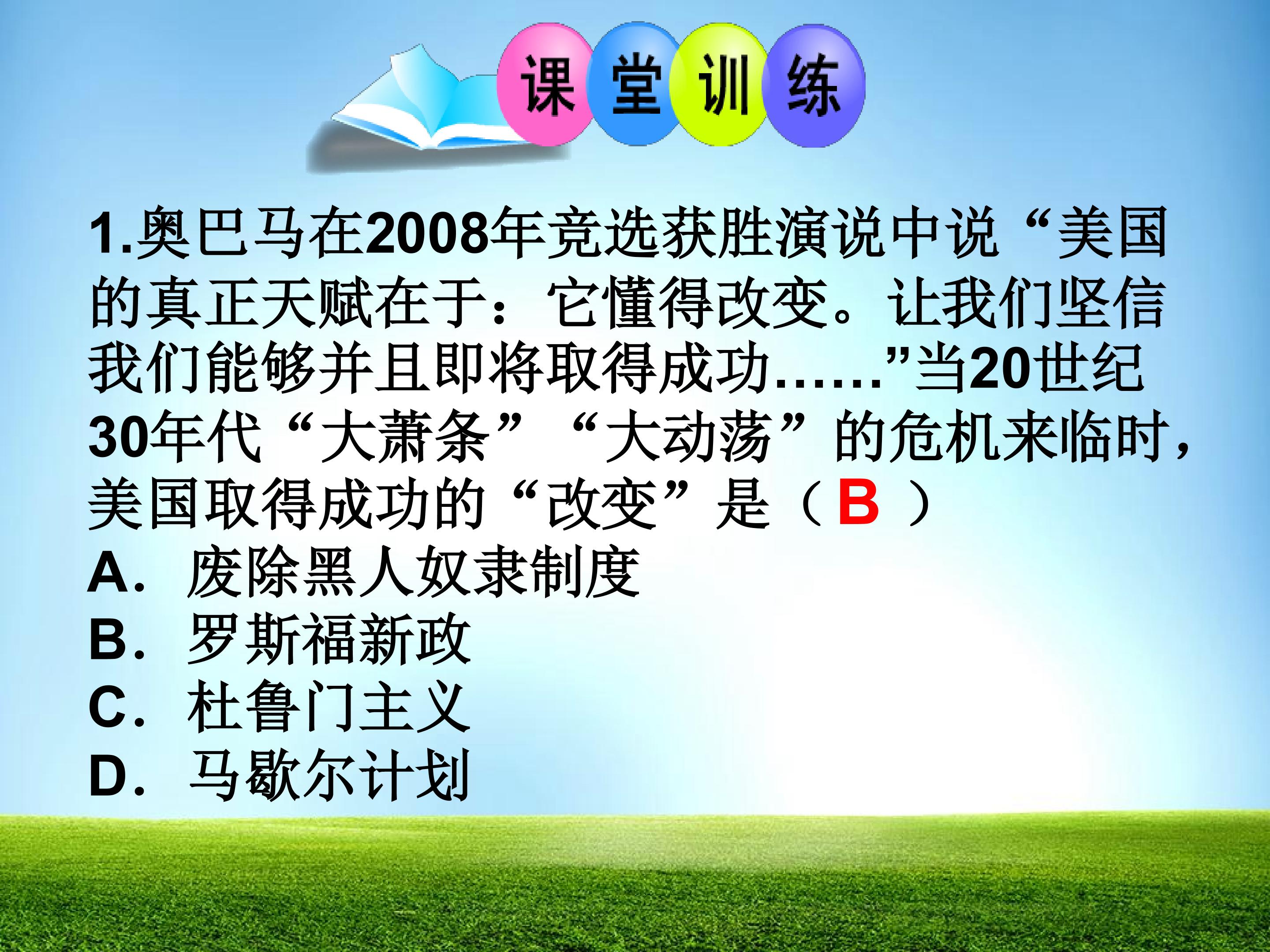 课堂训练

1.奥巴马在2008年竞选获胜演说中说“美国的真正天赋在于：它懂得改变。让我们坚信我们能够并且即将取得成功……”当20世纪30年代“大萧条”“大动荡”的危机来临时，美国取得成功的“改变”是（ B ）

A. 废除黑人奴隶制度
B. 罗斯福新政
C. 杜鲁门主义
D. 马歇尔计划